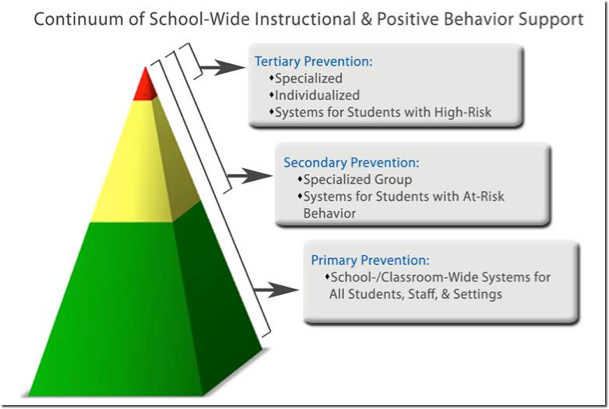 Continuum of School-Wide Instructional & Positive Behavior Support

Tertiary Prevention:
•Specialized
•Individualized
•Systems for Students with High-Risk

Secondary Prevention:
•Specialized Group
•Systems for Students with At-Risk Behavior

Primary Prevention:
•School-/Classroom-Wide Systems for All Students, Staff, & Settings